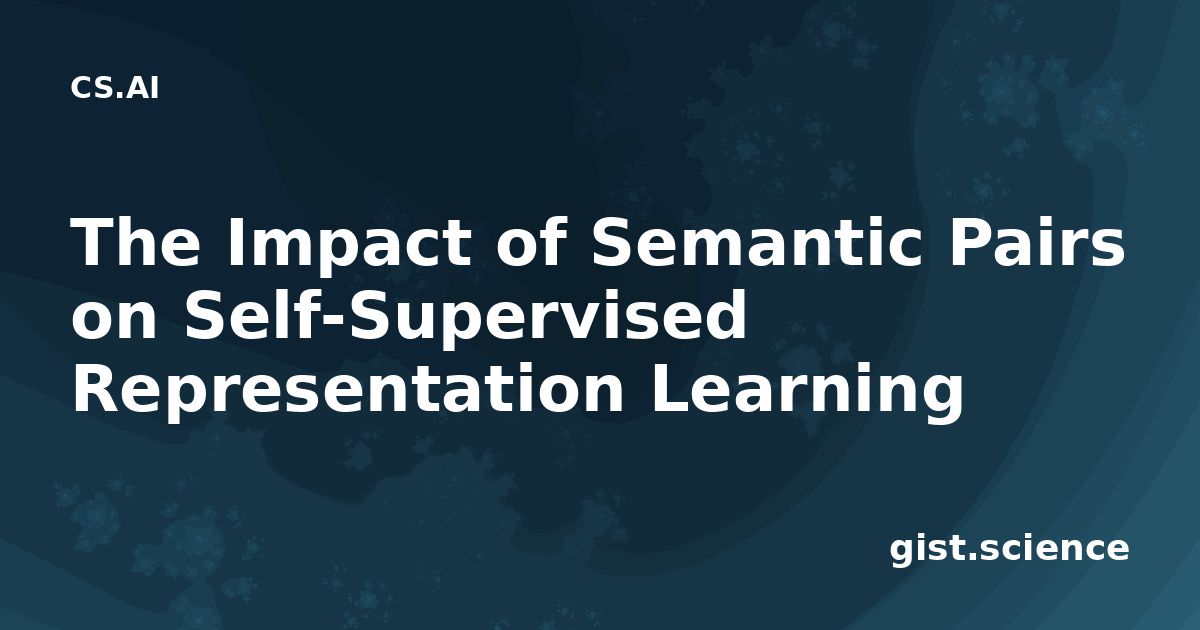 CS.AI

The Impact of Semantic Pairs on Self-Supervised Representation Learning

gist.science